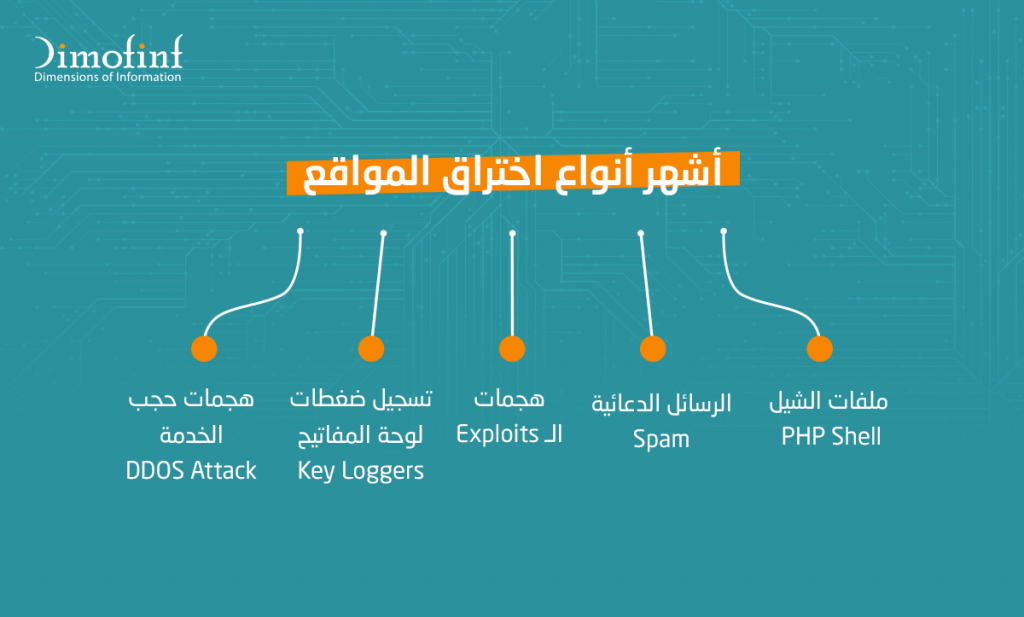 Dimofinf
Dimensions of Information

أشهر أنواع اختراق المواقع

ملفات الشيل
PHP Shell

الرسائل الدعائية
Spam

هجمات
الـ Exploits

تسجيل ضغطات
لوحة المفاتيح
Key Loggers

هجمات حجب
الخدمة
DDOS Attack